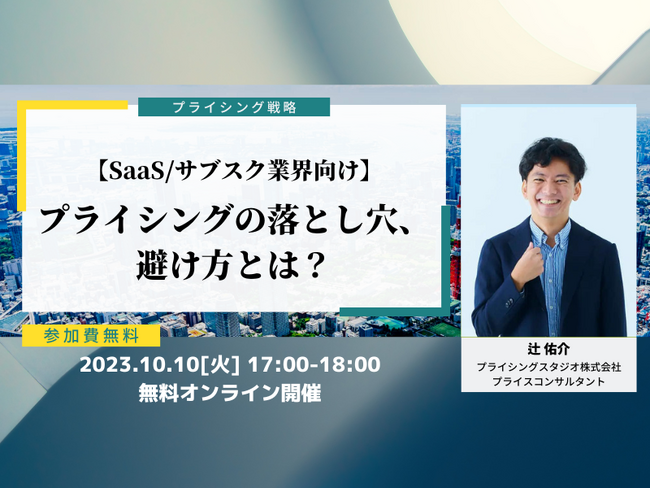 プライシング戦略

【SaaS/サブスク業界向け】
プライシングの落とし穴、避け方とは？

参加費無料

2023.10.10[火] 17:00-18:00
無料オンライン開催

辻 佑介
プライシングスタジオ株式会社
プライスコンサルタント